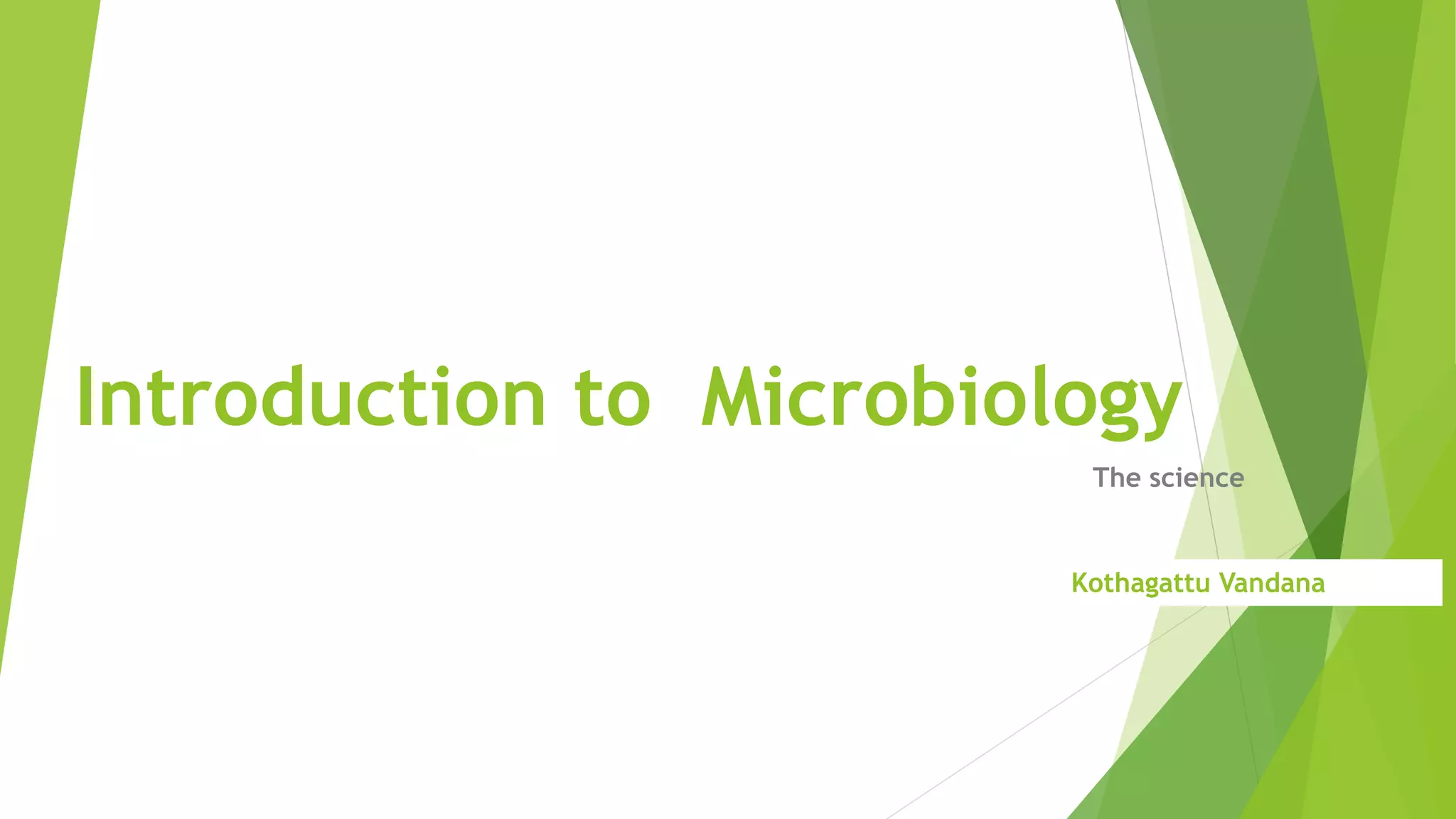 Introduction to  Microbiology

The science

Kothagattu Vandana